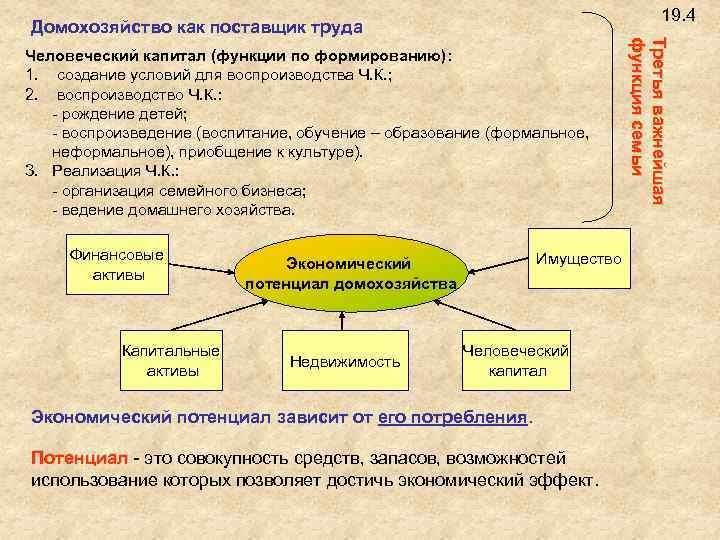 19.4

Домохозяйство как поставщик труда

Человеческий капитал (функции по формированию):
1. создание условий для воспроизводства Ч.К.;
2. воспроизводство Ч.К.:
- рождение детей;
- воспроизведение (воспитание, обучение – образование (формальное, неформальное), приобщение к культуре).
3. Реализация Ч.К.:
- организация семейного бизнеса;
- ведение домашнего хозяйства.

Третья важнейшая функция семьи

Финансовые активы

Экономический потенциал домохозяйства

Имущество

Капитальные активы

Недвижимость

Человеческий капитал

Экономический потенциал зависит от его потребления.

Потенциал - это совокупность средств, запасов, возможностей использование которых позволяет достичь экономический эффект.